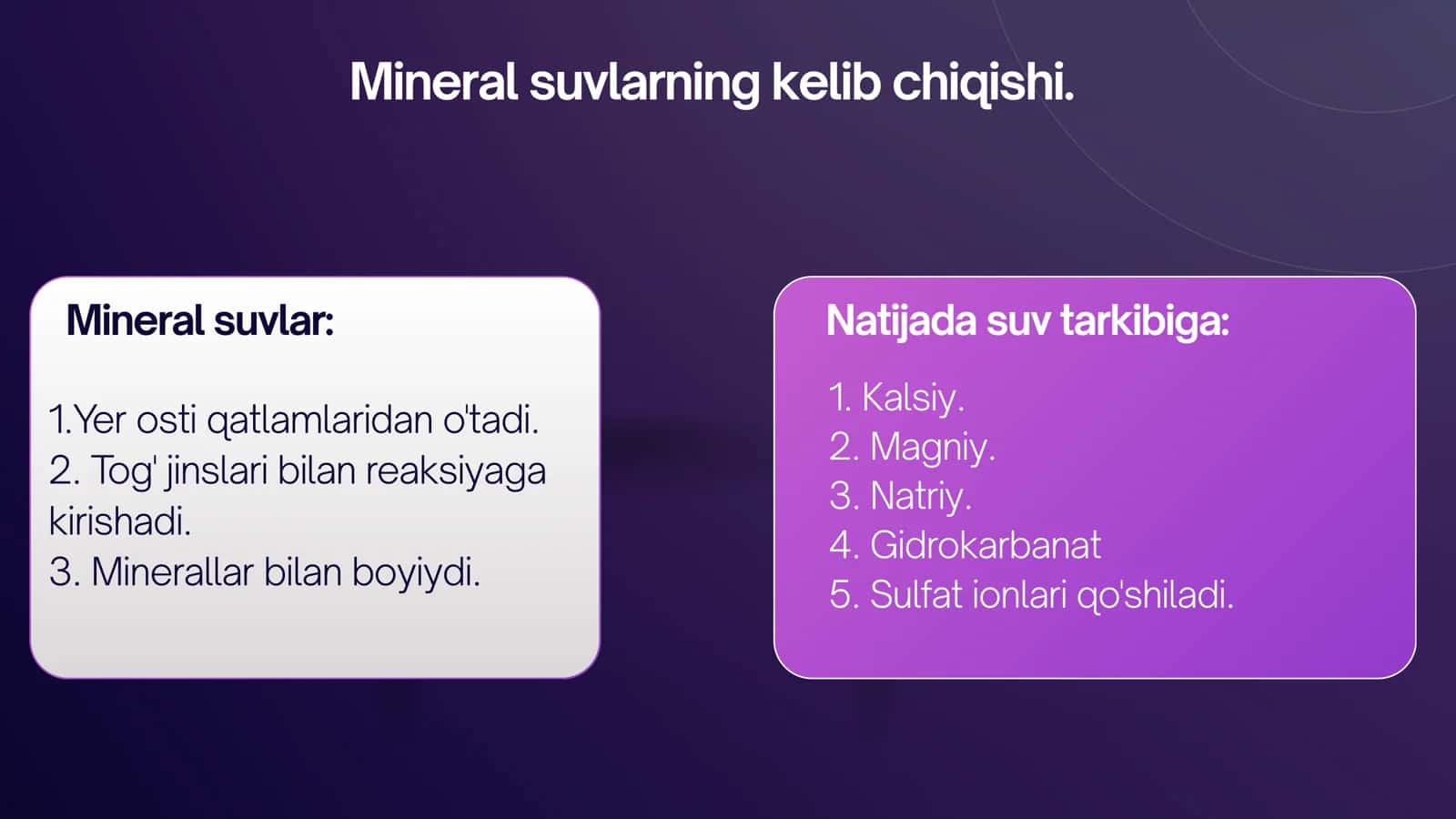 Mineral suvlarning kelib chiqishi.

Mineral suvlar:

1.Yer osti qatlamlaridan o'tadi.
2. Tog' jinslari bilan reaksiyaga kirishadi.
3. Minerallar bilan boyiydi.

Natijada suv tarkibiga:

1. Kalsiy.
2. Magniy.
3. Natriy.
4. Gidrokarbanat
5. Sulfat ionlari qo'shiladi.